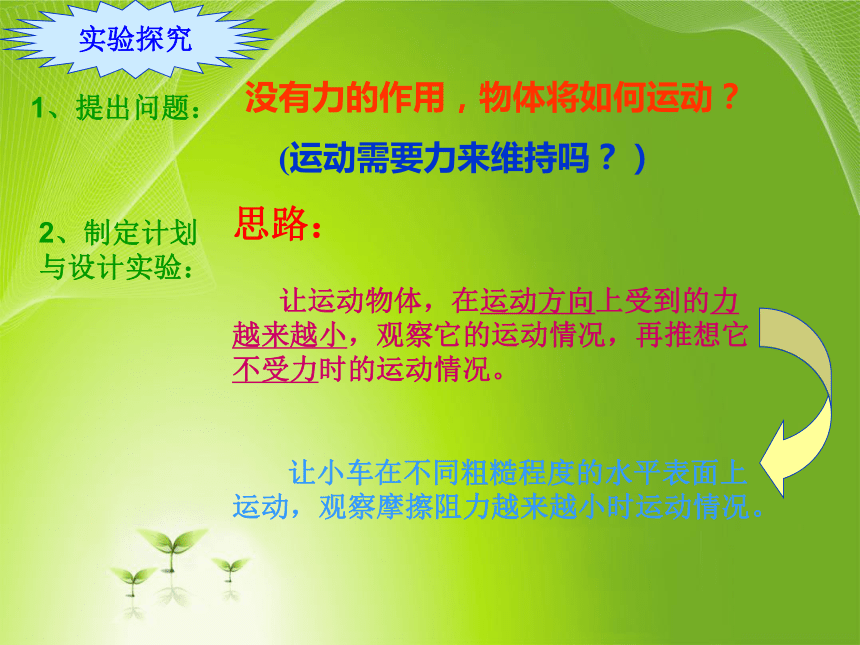 实验探究

1、提出问题：

没有力的作用，物体将如何运动？

(运动需要力来维持吗？)

2、制定计划与设计实验：

思路：

让运动物体，在运动方向上受到的力越来越小，观察它的运动情况，再推想它不受力时的运动情况。

让小车在不同粗糙程度的水平表面上运动，观察摩擦阻力越来越小时运动情况。